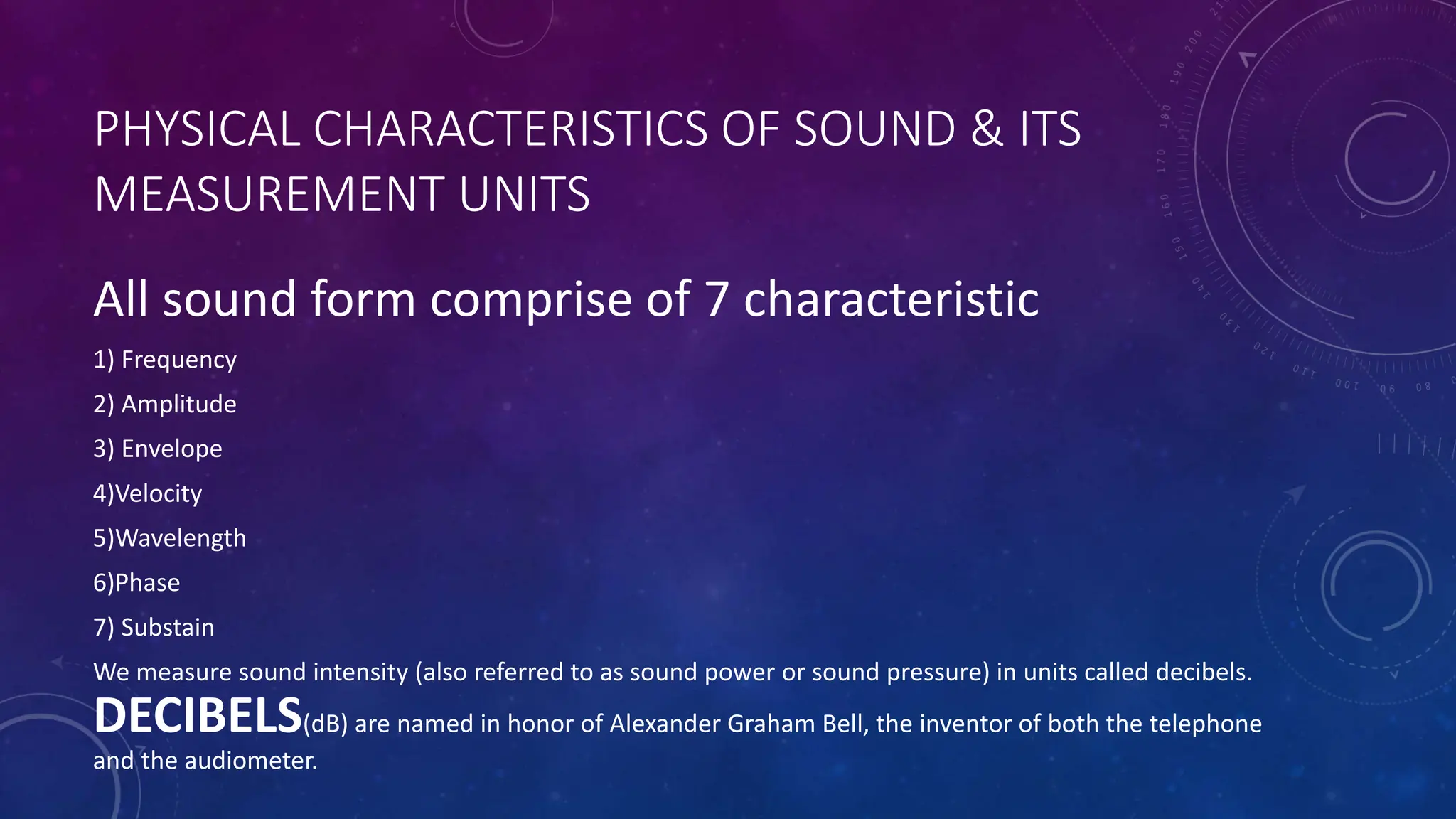 PHYSICAL CHARACTERISTICS OF SOUND & ITS MEASUREMENT UNITS

All sound form comprise of 7 characteristic

1) Frequency

2) Amplitude

3) Envelope

4)Velocity

5)Wavelength

6)Phase

7) Substain

We measure sound intensity (also referred to as sound power or sound pressure) in units called decibels.

DECIBELS(dB) are named in honor of Alexander Graham Bell, the inventor of both the telephone and the audiometer.